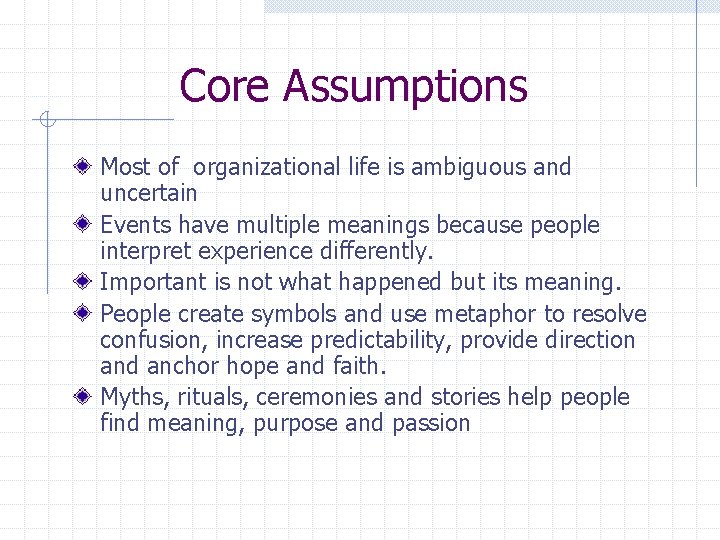 Core Assumptions

Most of organizational life is ambiguous and uncertain

Events have multiple meanings because people interpret experience differently.

Important is not what happened but its meaning.

People create symbols and use metaphor to resolve confusion, increase predictability, provide direction and anchor hope and faith.

Myths, rituals, ceremonies and stories help people find meaning, purpose and passion